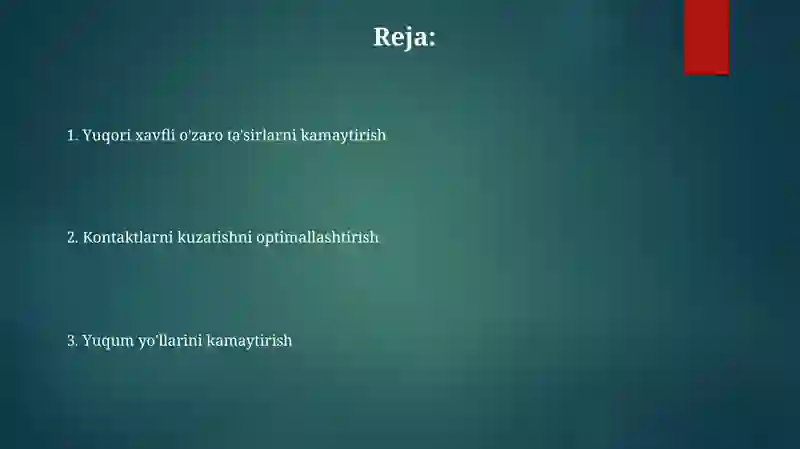 Reja:

1. Yuqori xavfli o'zaro ta'sirlarni kamaytirish

2. Kontaktlarni kuzatishni optimallashtirish

3. Yuqum yo'llarini kamaytirish